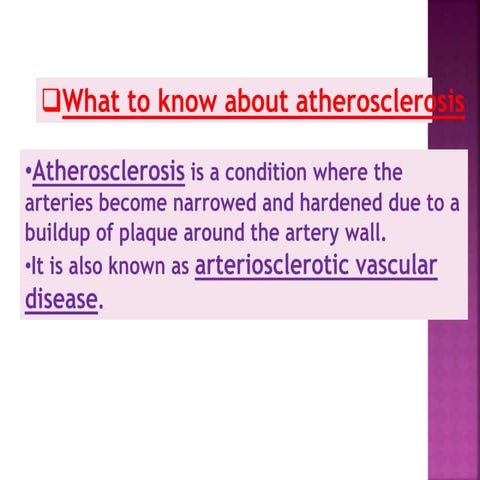 ❑What to know about atherosclerosis

•Atherosclerosis is a condition where the arteries become narrowed and hardened due to a buildup of plaque around the artery wall.
•It is also known as arteriosclerotic vascular disease.